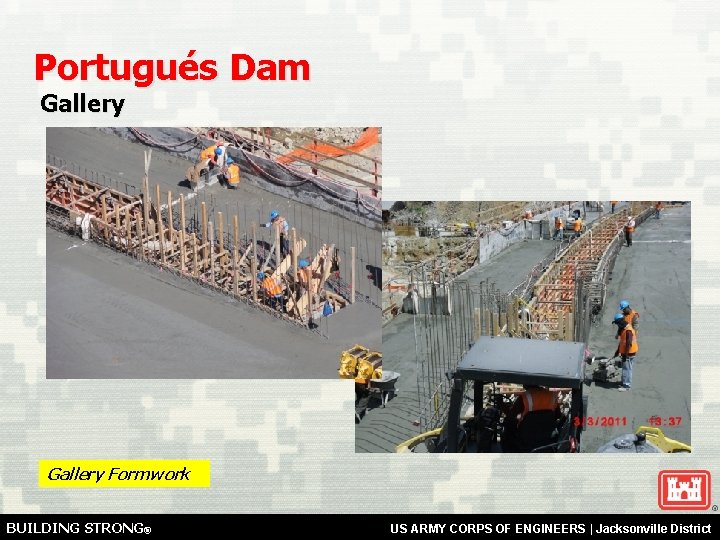 Portugués Dam

Gallery

3/3/2011 13:37

Gallery Formwork

BUILDING STRONG®

US ARMY CORPS OF ENGINEERS | Jacksonville District